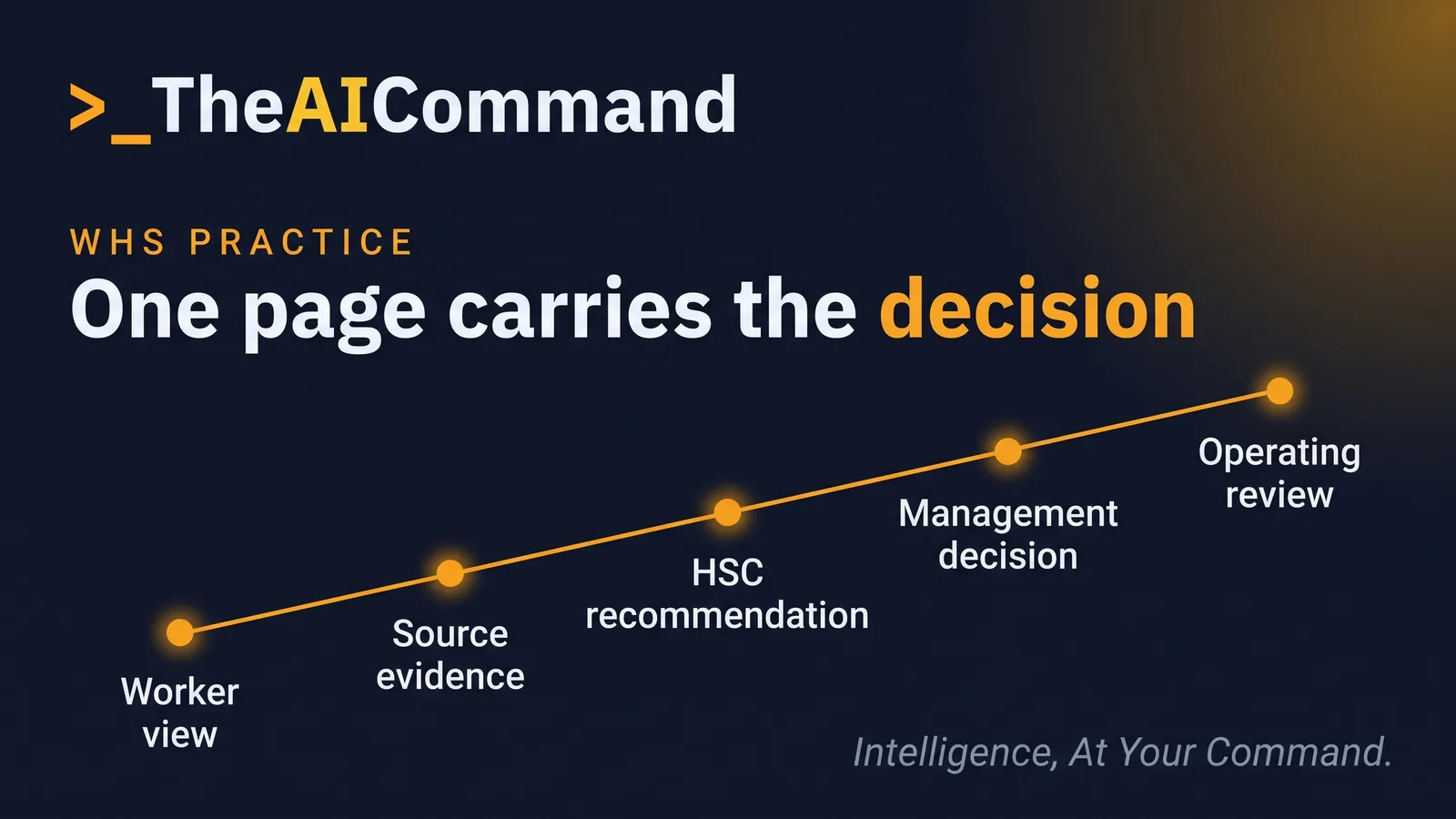 >_TheAICommand

WHS PRACTICE

One page carries the decision

Worker view

Source evidence

HSC recommendation

Management decision

Operating review

Intelligence, At Your Command.